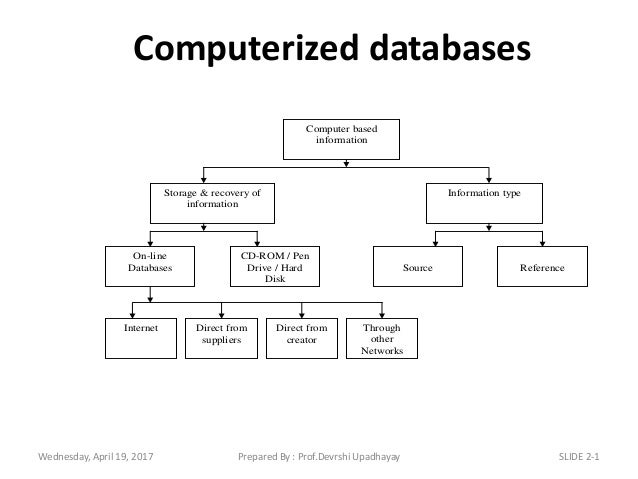 Computerized databases

Computer based information

Storage & recovery of information

Information type

On-line Databases

CD-ROM / Pen Drive / Hard Disk

Source

Reference

Internet

Direct from suppliers

Direct from creator

Through other Networks

Wednesday, April 19, 2017

Prepared By : Prof.Devrshi Upadhayay

SLIDE 2-1